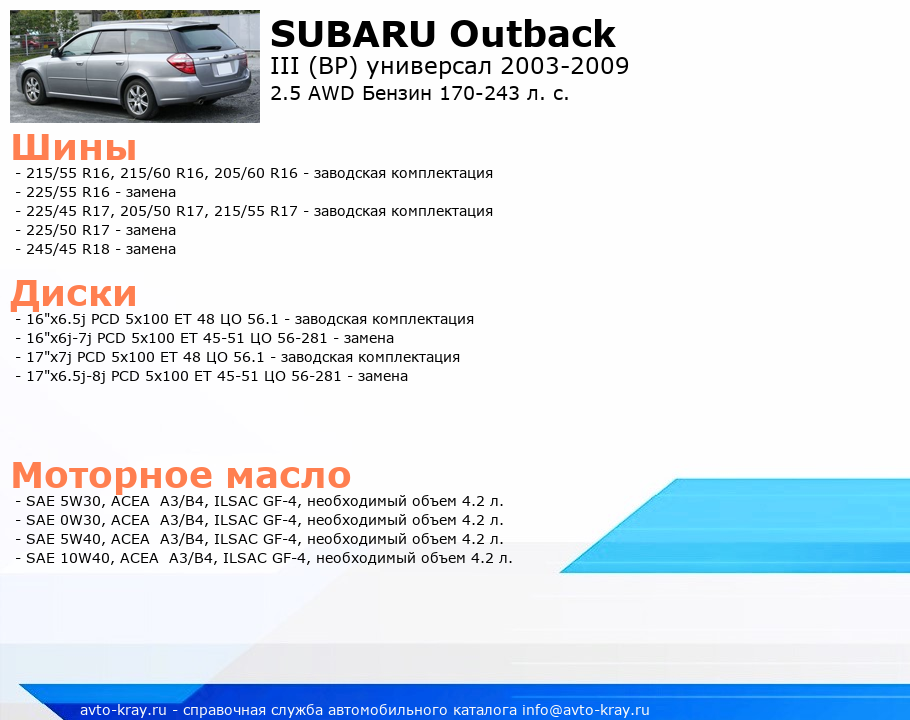 SUBARU Outback
III (BP) универсал 2003-2009
2.5 AWD Бензин 170-243 л. с.

Шины
- 215/55 R16, 215/60 R16, 205/60 R16 - заводская комплектация
- 225/55 R16 - замена
- 225/45 R17, 205/50 R17, 215/55 R17 - заводская комплектация
- 225/50 R17 - замена
- 245/45 R18 - замена

Диски
- 16"x6.5j PCD 5x100 ET 48 ЦО 56.1 - заводская комплектация
- 16"x6j-7j PCD 5x100 ET 45-51 ЦО 56-281 - замена
- 17"x7j PCD 5x100 ET 48 ЦО 56.1 - заводская комплектация
- 17"x6.5j-8j PCD 5x100 ET 45-51 ЦО 56-281 - замена

Моторное масло
- SAE 5W30, ACEA A3/B4, ILSAC GF-4, необходимый объем 4.2 л.
- SAE 0W30, ACEA A3/B4, ILSAC GF-4, необходимый объем 4.2 л.
- SAE 5W40, ACEA A3/B4, ILSAC GF-4, необходимый объем 4.2 л.
- SAE 10W40, ACEA A3/B4, ILSAC GF-4, необходимый объем 4.2 л.

avto-kray.ru - справочная служба автомобильного каталога info@avto-kray.ru